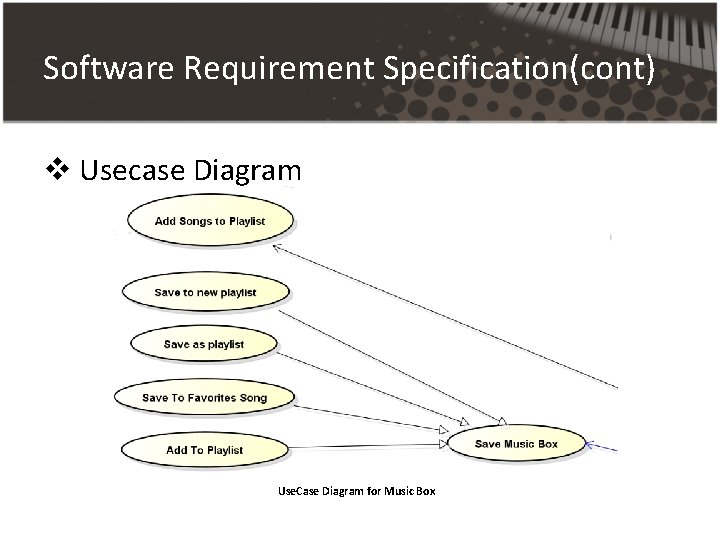 Software Requirement Specification(cont)

❖ Usecase Diagram

Add Songs to Playlist

Save to new playlist

Save as playlist

Save To Favorites Song

Add To Playlist

Save Music Box

UseCase Diagram for Music Box